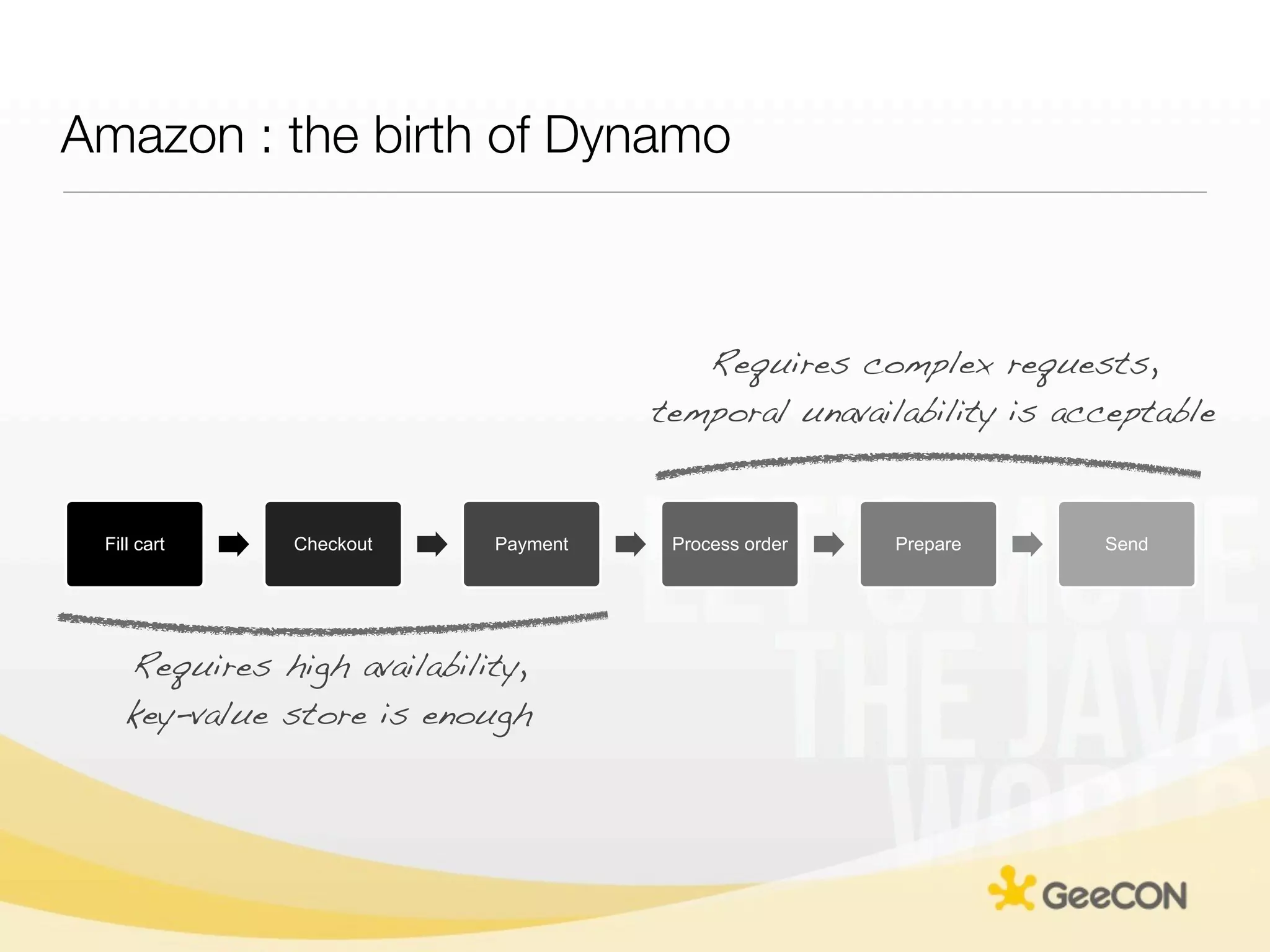 Amazon : the birth of Dynamo

Requires complex requests, temporal unavailability is acceptable

Fill cart

Checkout

Payment

Process order

Prepare

Send

Requires high availability, key-value store is enough

GeeCON